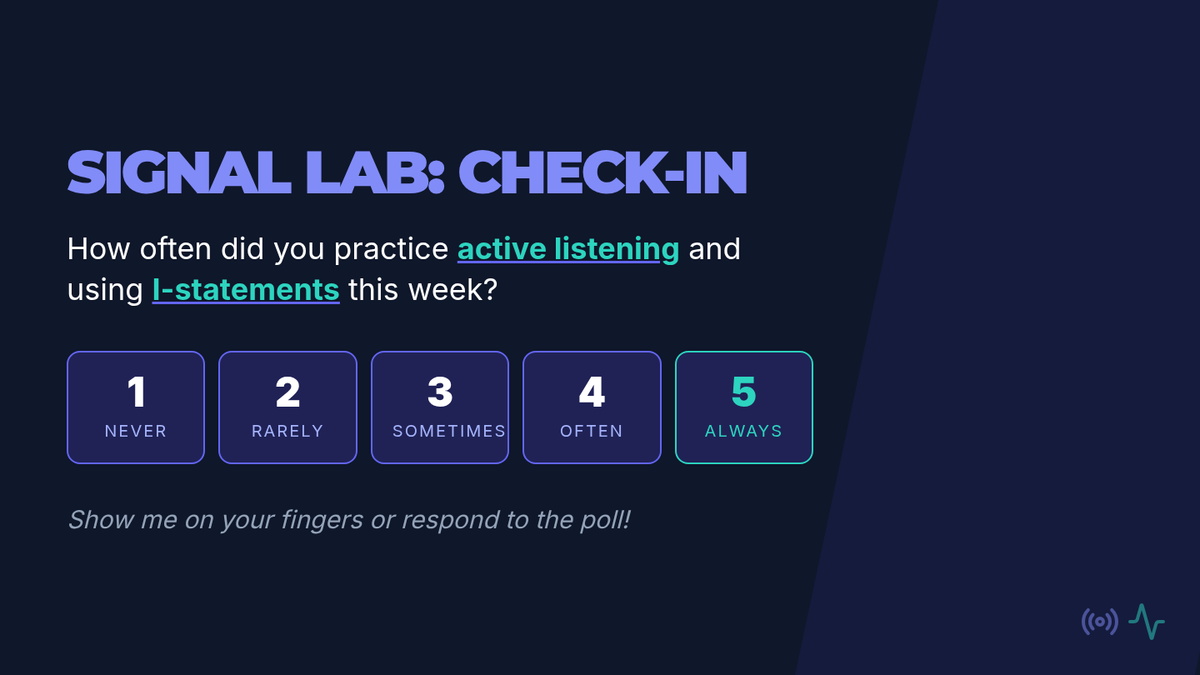 SIGNAL LAB: CHECK-IN

How often did you practice active listening and using I-statements this week?

1
NEVER

2
RARELY

3
SOMETIMES

4
OFTEN

5
ALWAYS

Show me on your fingers or respond to the poll!